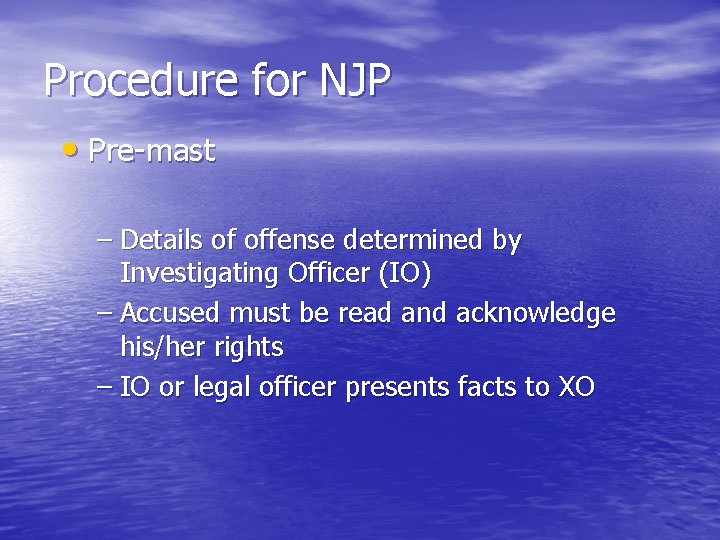 Procedure for NJP

• Pre-mast

– Details of offense determined by Investigating Officer (IO)
– Accused must be read and acknowledge his/her rights
– IO or legal officer presents facts to XO